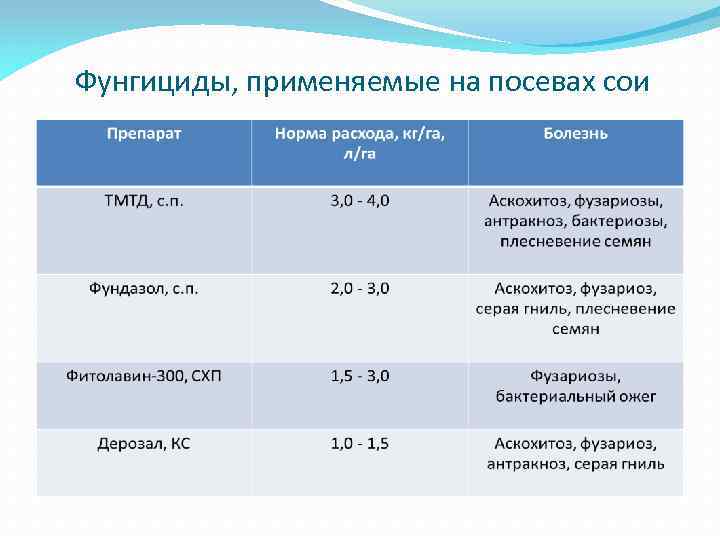 Фунгициды, применяемые на посевах сои

| Препарат | Норма расхода, кг/га, л/га | Болезнь |
|---|---|---|
| ТМТД, с.п. | 3,0 - 4,0 | Аскохитоз, фузариозы, антракноз, бактериозы, плесневение семян |
| Фундазол, с.п. | 2,0 - 3,0 | Аскохитоз, фузариоз, серая гниль, плесневение семян |
| Фитолавин-300, СХП | 1,5 - 3,0 | Фузариозы, бактериальный ожег |
| Дерозал, КС | 1,0 - 1,5 | Аскохитоз, фузариоз, антракноз, серая гниль |